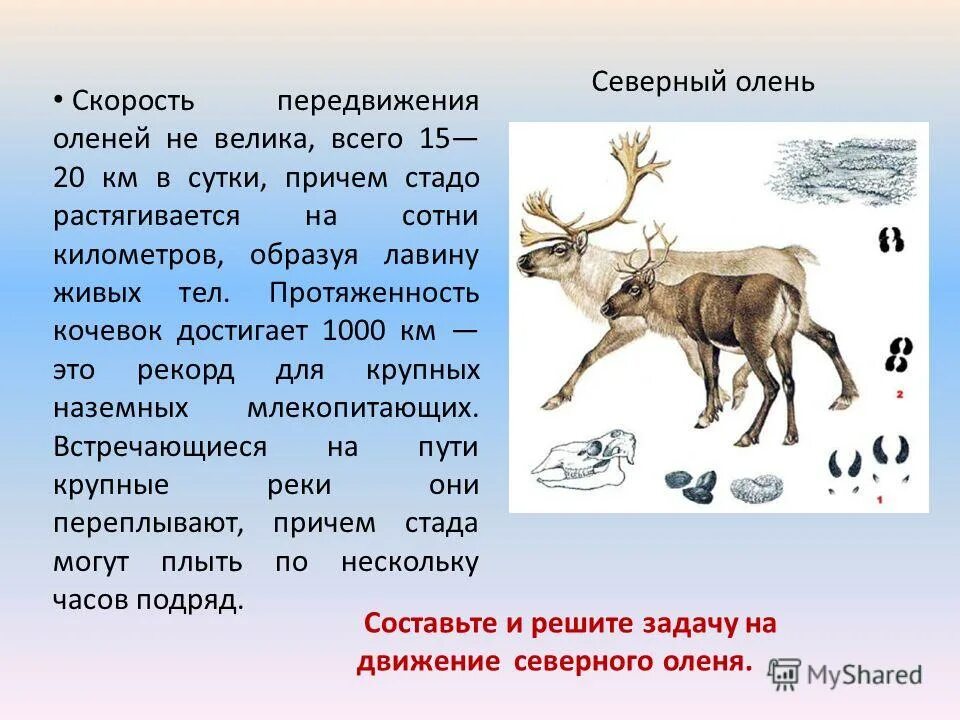 • Скорость передвижения оленей не велика, всего 15—20 км в сутки, причем стадо растягивается на сотни километров, образуя лавину живых тел. Протяженность кочевок достигает 1000 км — это рекорд для крупных наземных млекопитающих. Встречающиеся на пути крупные реки они переплывают, причем стада могут плыть по нескольку часов подряд.

Северный олень

2

1

Составьте и решите задачу на движение северного оленя.

MyShared